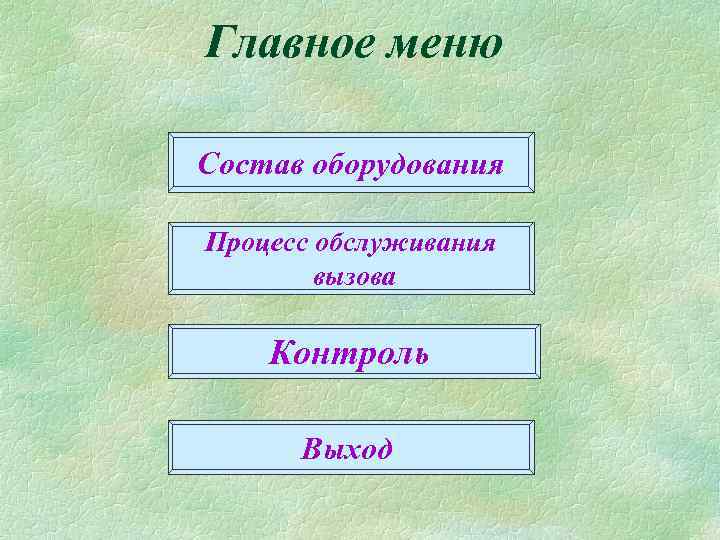 Главное меню

Состав оборудования

Процесс обслуживания вызова

Контроль

Выход